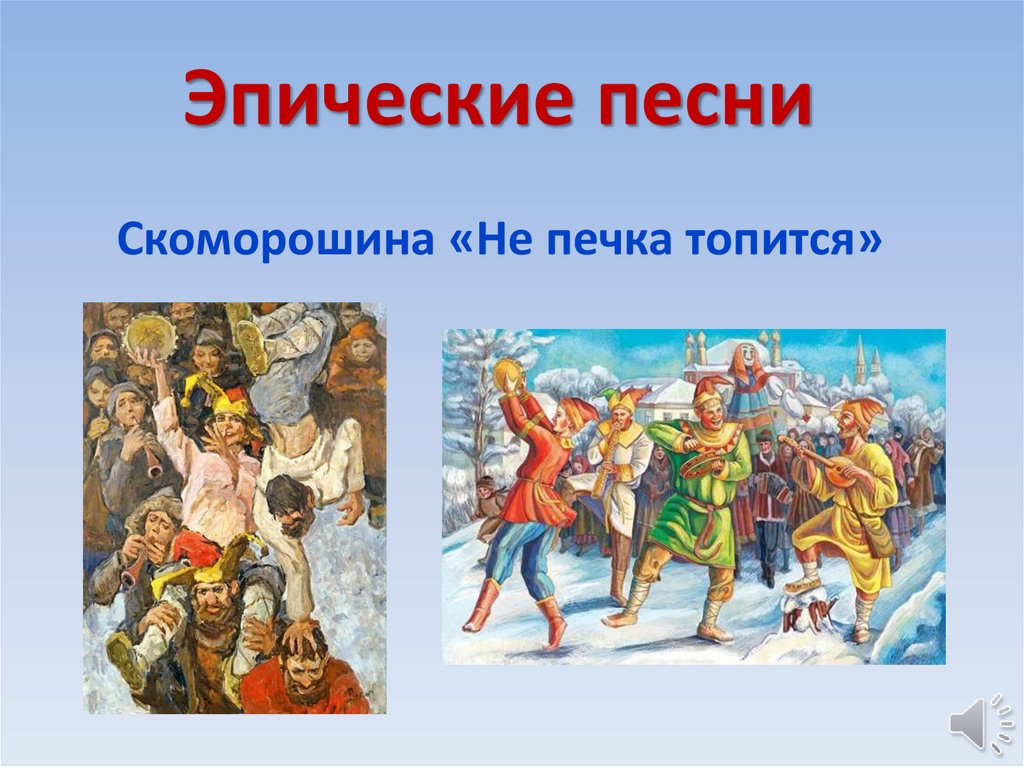 Эпические песни

Скоморошина «Не печка топится»